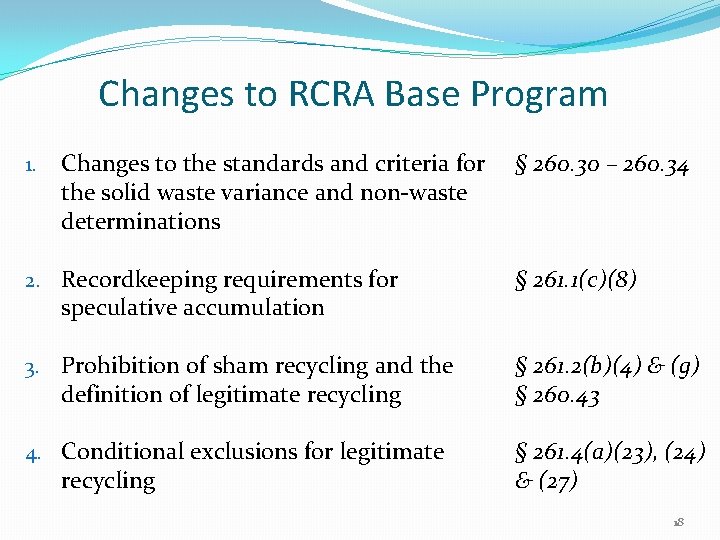 Changes to RCRA Base Program

1. Changes to the standards and criteria for the solid waste variance and non-waste determinations

§ 260.30 – 260.34

2. Recordkeeping requirements for speculative accumulation

§ 261.1(c)(8)

3. Prohibition of sham recycling and the definition of legitimate recycling

§ 261.2(b)(4) & (g)
§ 260.43

4. Conditional exclusions for legitimate recycling

§ 261.4(a)(23), (24) & (27)

18